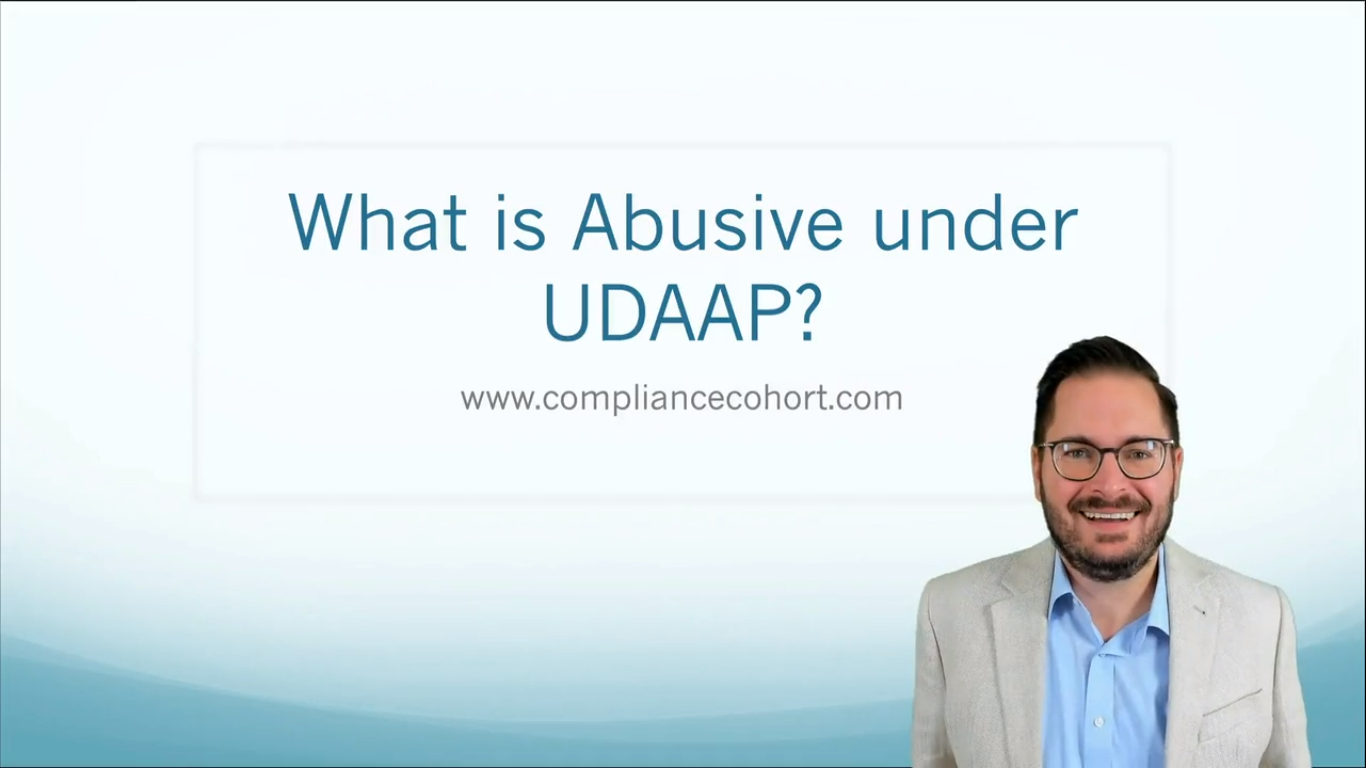 What is Abusive under UDAAP?

www.compliancecohort.com